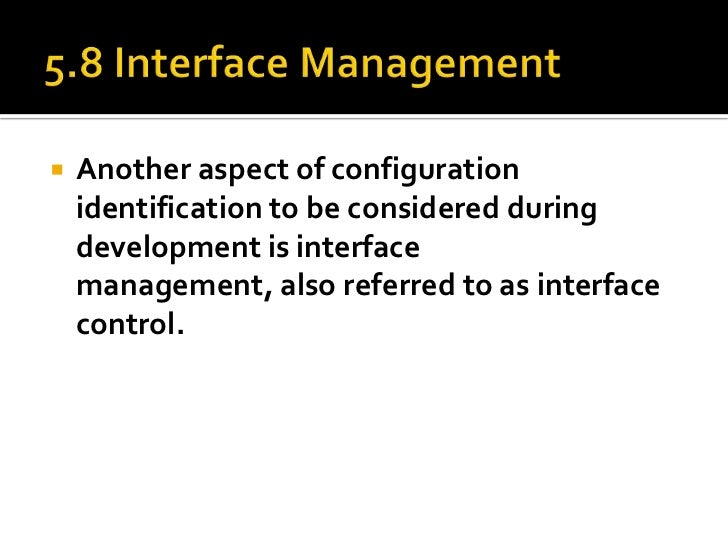 5.8 Interface Management

Another aspect of configuration identification to be considered during development is interface management, also referred to as interface control.